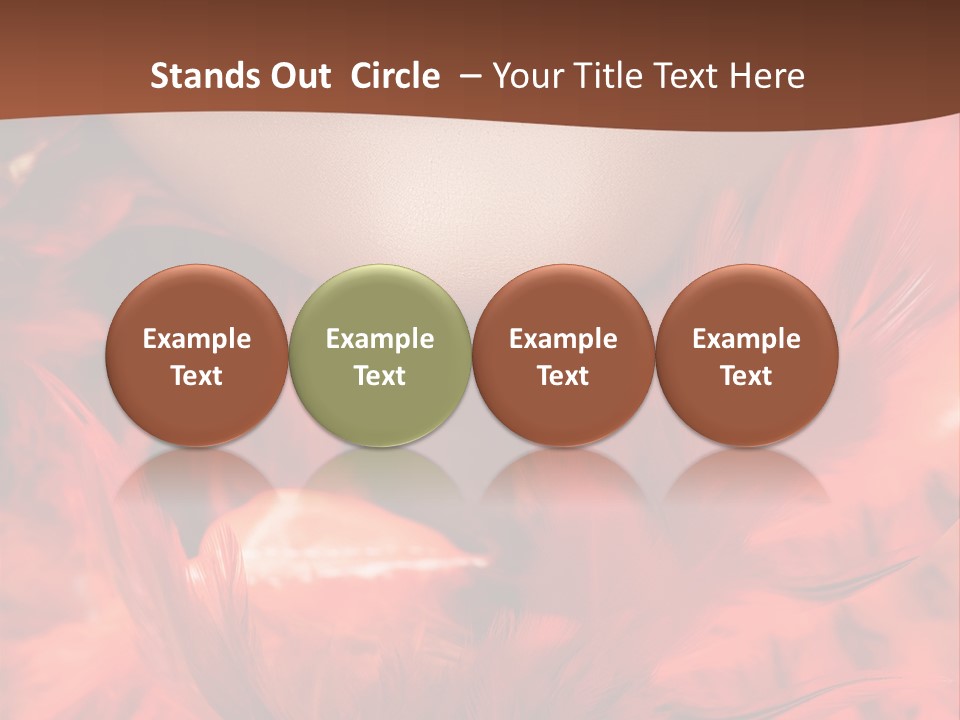 Stands Out Circle – Your Title Text Here

Example Text

Example Text

Example Text

Example Text